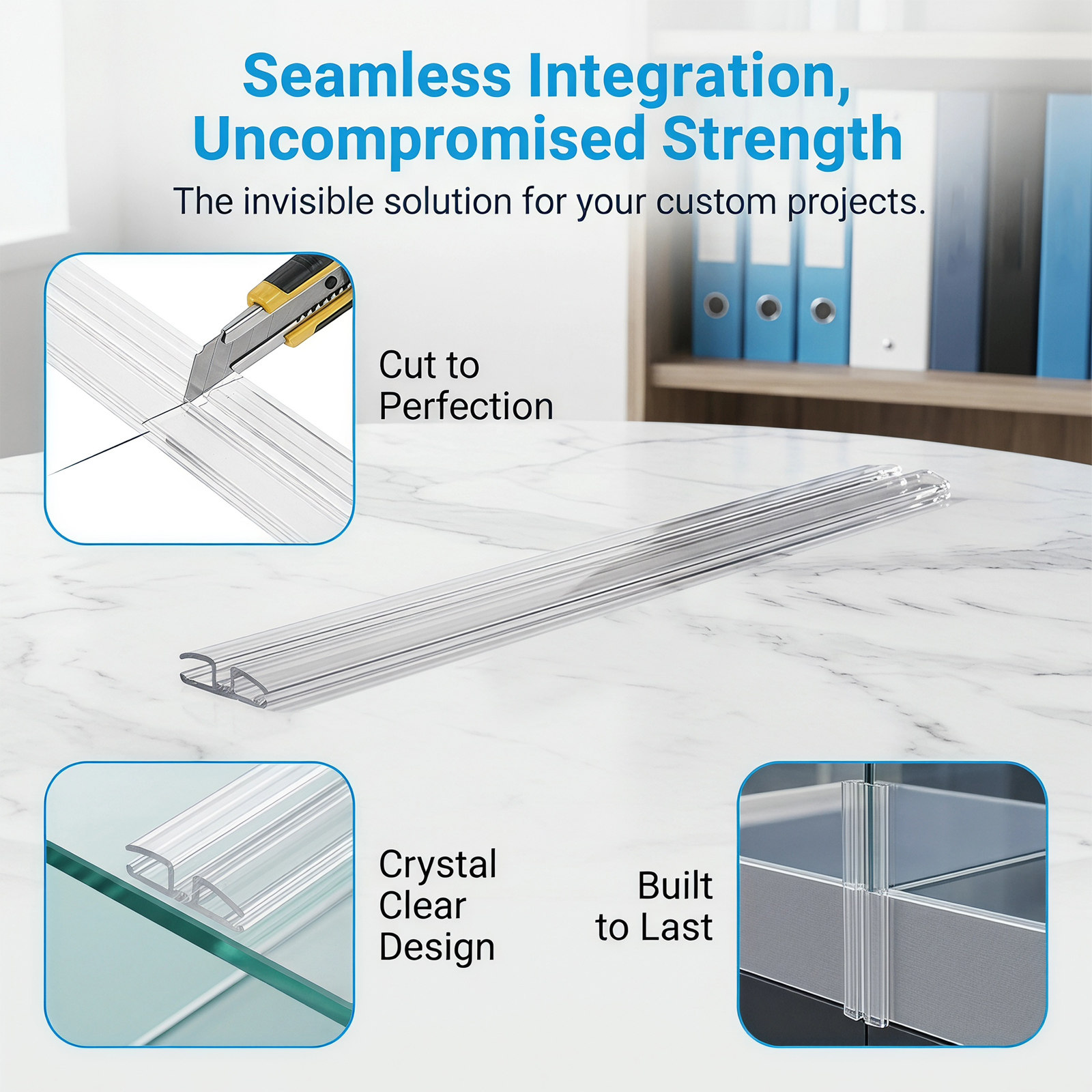 Seamless Integration, Uncompromised Strength

The invisible solution for your custom projects.

Cut to Perfection

Crystal Clear Design

Built to Last